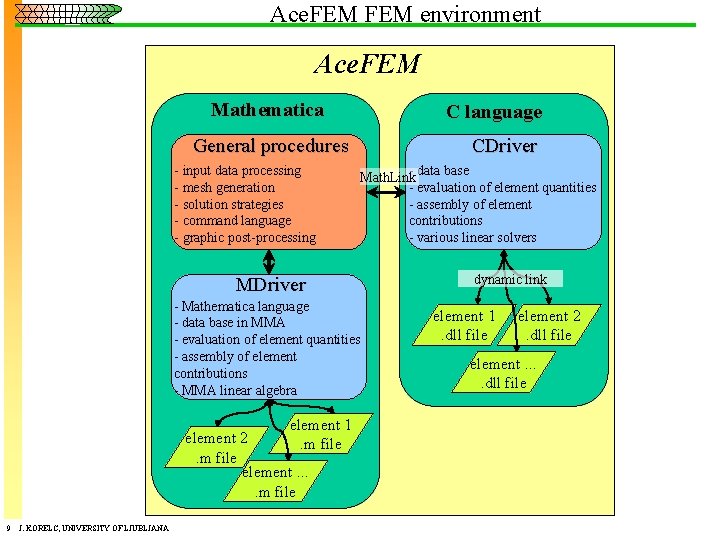 AceFEM FEM environment

AceFEM

Mathematica

General procedures
- input data processing
- mesh generation
- solution strategies
- command language
- graphic post-processing

MDriver
- Mathematica language
- data base in MMA
- evaluation of element quantities
- assembly of element contributions
- MMA linear algebra

element 2 .m file

element 1 .m file

element ... .m file

MathLink

C language

CDriver
- data base
- evaluation of element quantities
- assembly of element contributions
- various linear solvers

dynamic link

element 1 .dll file

element 2 .dll file

element ... .dll file

9 J. KORELC, UNIVERSITY OF LJUBLJANA